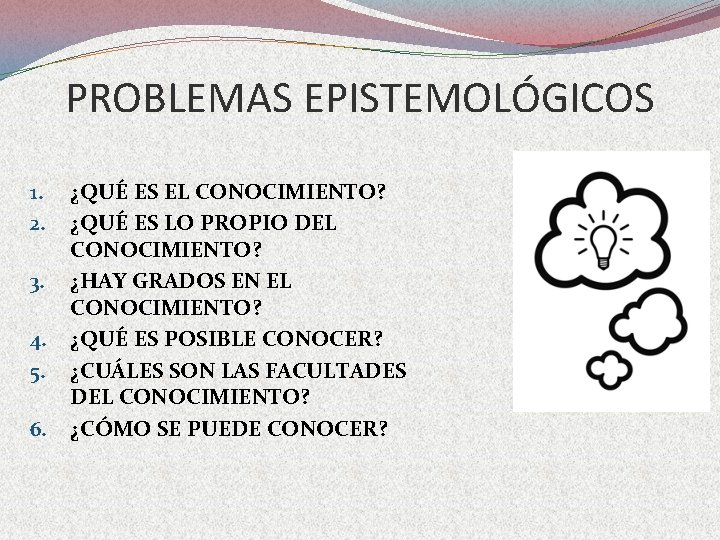 PROBLEMAS EPISTEMOLÓGICOS

1. ¿QUÉ ES EL CONOCIMIENTO?
2. ¿QUÉ ES LO PROPIO DEL CONOCIMIENTO?
3. ¿HAY GRADOS EN EL CONOCIMIENTO?
4. ¿QUÉ ES POSIBLE CONOCER?
5. ¿CUÁLES SON LAS FACULTADES DEL CONOCIMIENTO?
6. ¿CÓMO SE PUEDE CONOCER?